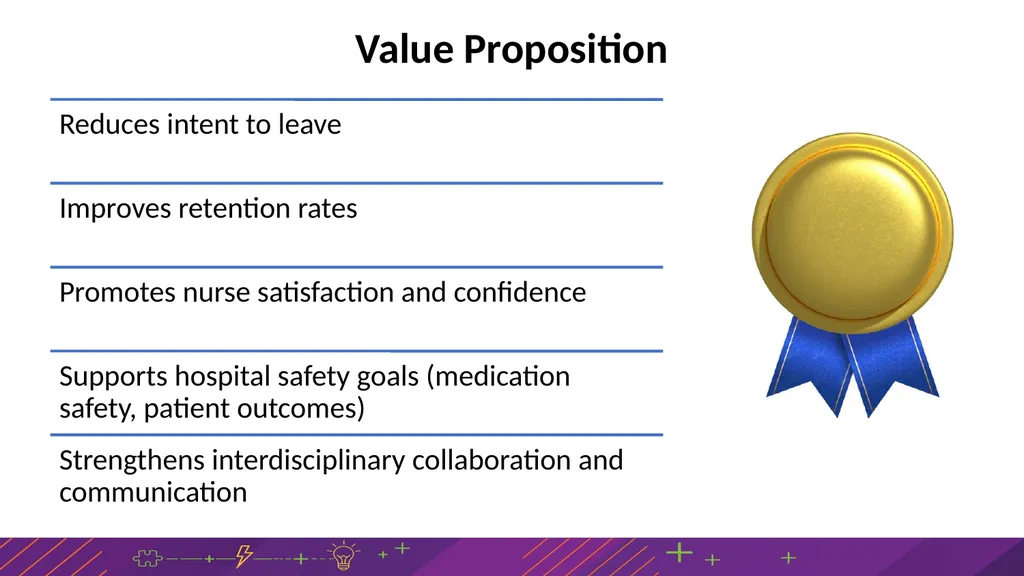 Value Proposition

Reduces intent to leave

Improves retention rates

Promotes nurse satisfaction and confidence

Supports hospital safety goals (medication safety, patient outcomes)

Strengthens interdisciplinary collaboration and communication